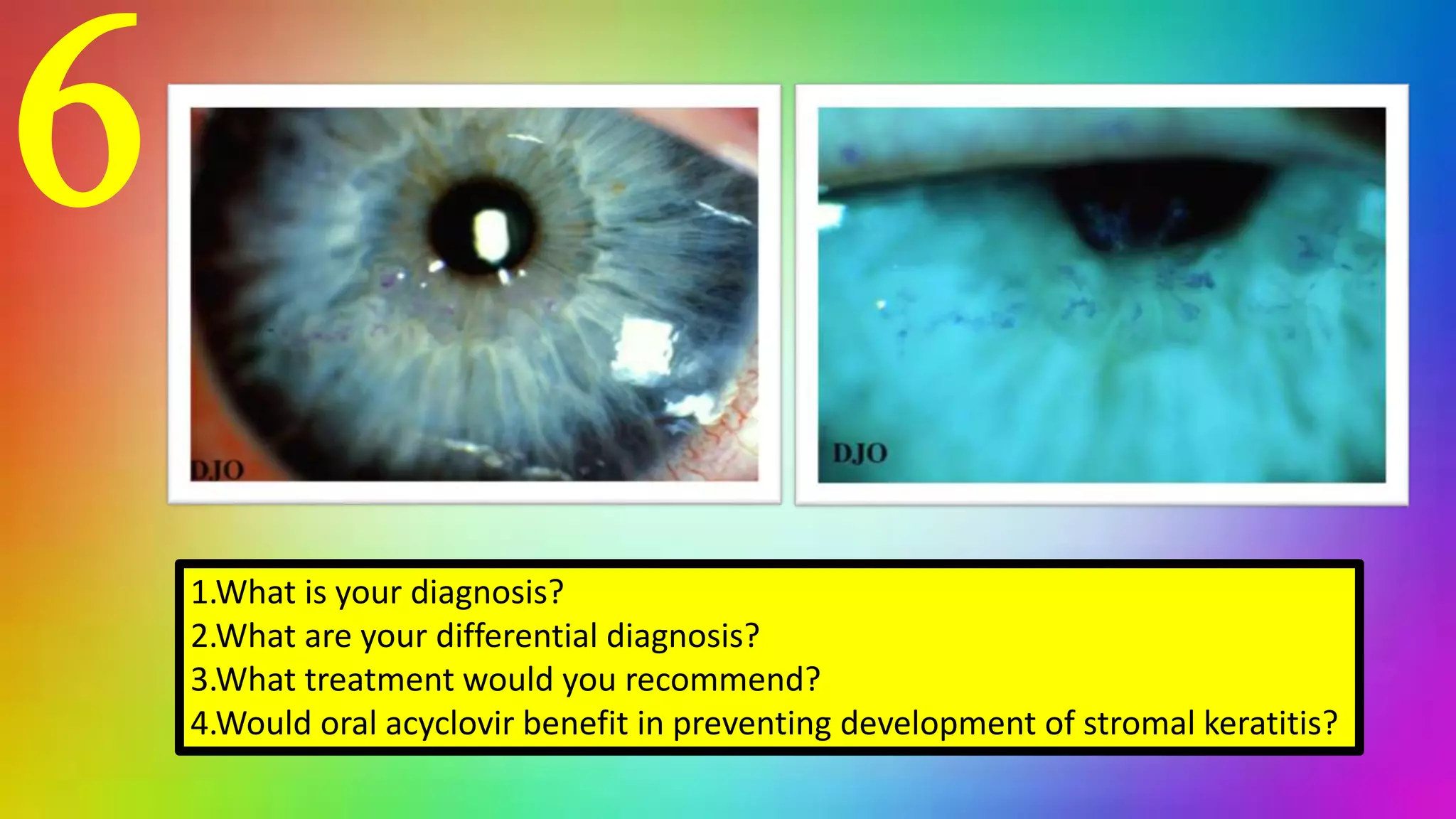 6

DJO

DJO

1.What is your diagnosis?
2.What are your differential diagnosis?
3.What treatment would you recommend?
4.Would oral acyclovir benefit in preventing development of stromal keratitis?